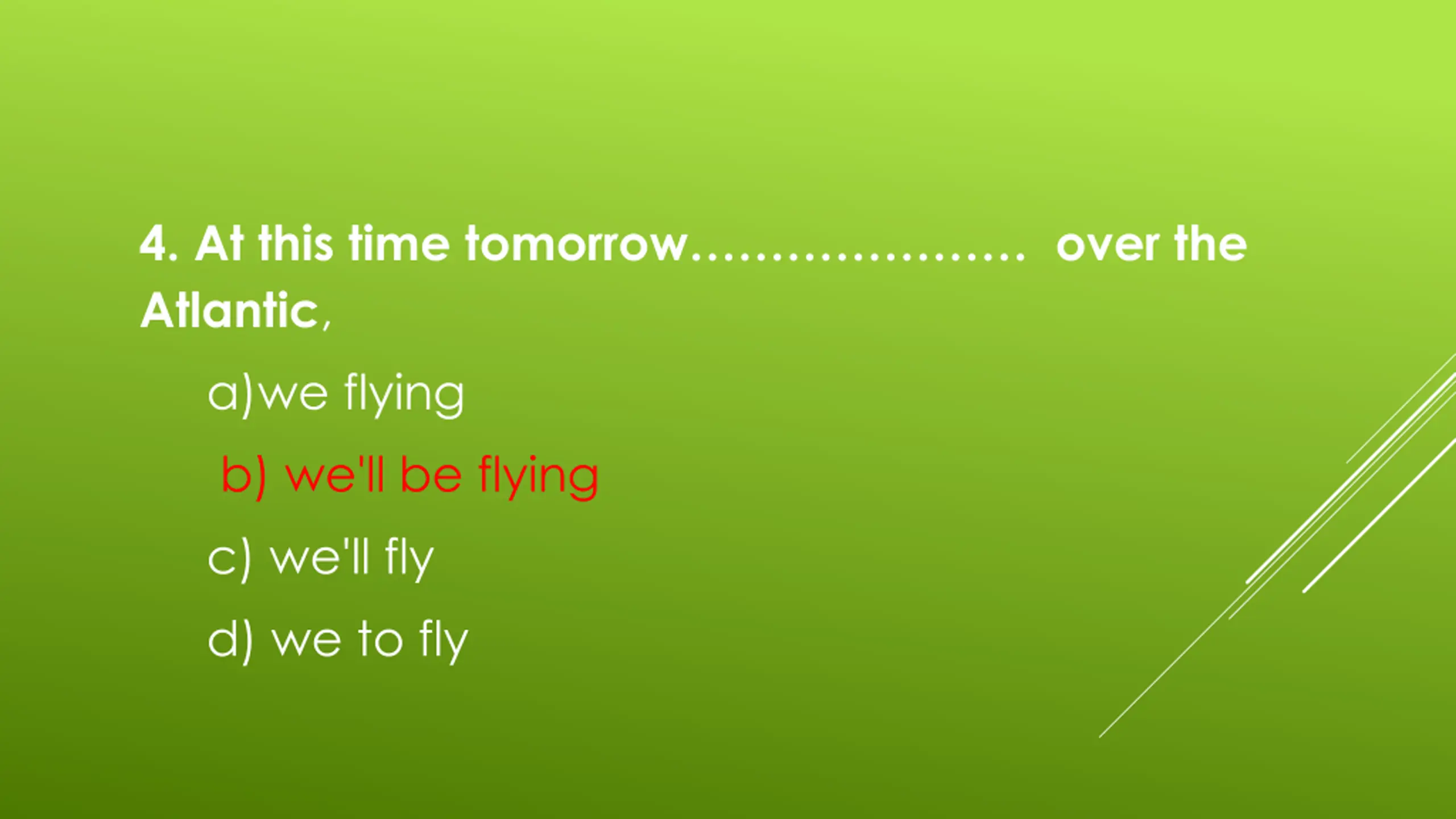 4. At this time tomorrow………………… over the Atlantic,

a)we flying

b) we'll be flying

c) we'll fly

d) we to fly